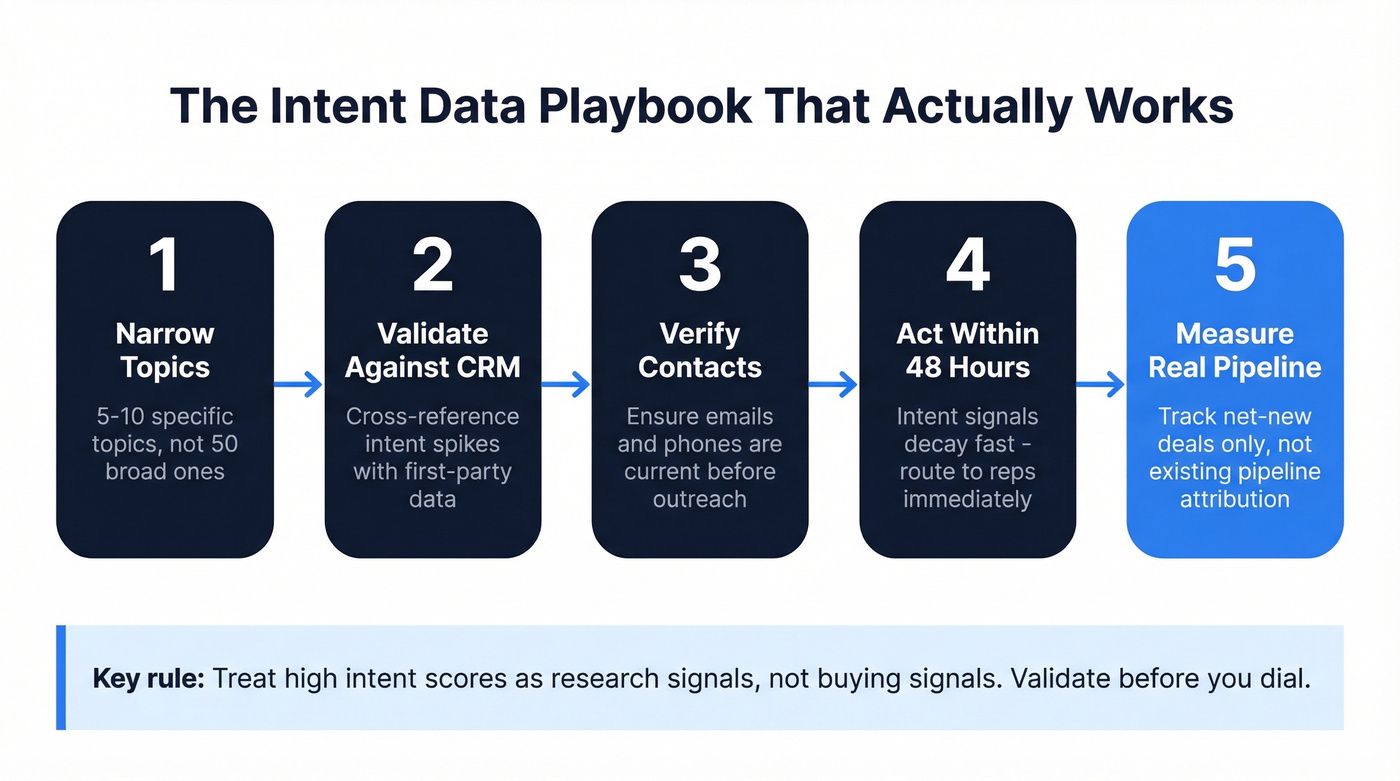 The Intent Data Playbook That Actually Works

1
Narrow Topics
5-10 specific topics, not 50 broad ones

2
Validate Against CRM
Cross-reference intent spikes with first-party data

3
Verify Contacts
Ensure emails and phones are current before outreach

4
Act Within 48 Hours
Intent signals decay fast - route to reps immediately

5
Measure Real Pipeline
Track net-new deals only, not existing pipeline attribution

Key rule: Treat high intent scores as research signals, not buying signals. Validate before you dial.